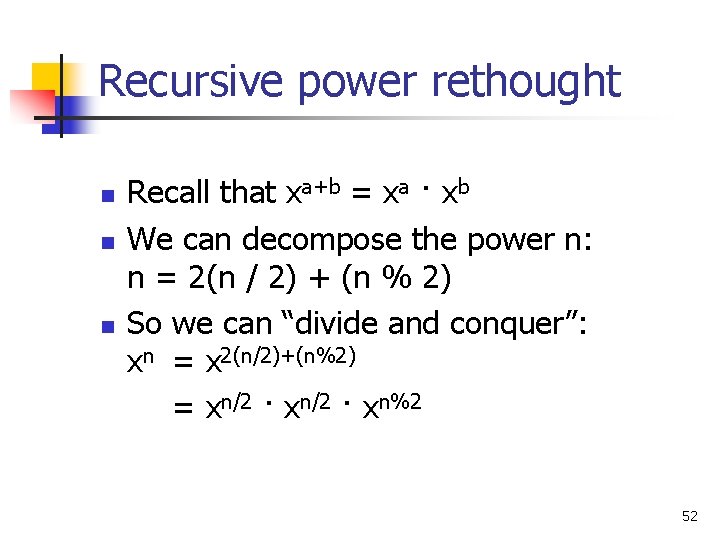 Recursive power rethought

- Recall that $x^{a+b} = x^a \cdot x^b$
- We can decompose the power n: n = 2(n / 2) + (n % 2)
- So we can “divide and conquer”: $x^n = x^{2(n/2)+(n\%2)}$ $= x^{n/2} \cdot x^{n/2} \cdot x^{n\%2}$

52